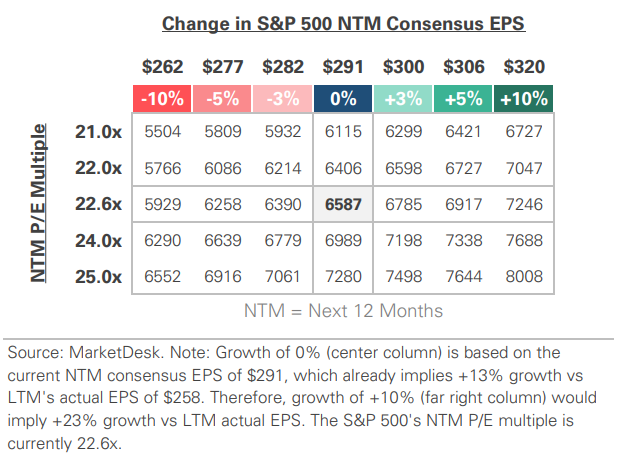 Change in S&P 500 NTM Consensus EPS

NTM P/E Multiple

| | \$262 | \$277 | \$282 | \$291 | \$300 | \$306 | \$320 |
|---|---|---|---|---|---|---|---|
| | -10% | -5% | -3% | 0% | +3% | +5% | +10% |
| 21.0x | 5504 | 5809 | 5932 | 6115 | 6299 | 6421 | 6727 |
| 22.0x | 5766 | 6086 | 6214 | 6406 | 6598 | 6727 | 7047 |
| 22.6x | 5929 | 6258 | 6390 | 6587 | 6785 | 6917 | 7246 |
| 24.0x | 6290 | 6639 | 6779 | 6989 | 7198 | 7338 | 7688 |
| 25.0x | 6552 | 6916 | 7061 | 7280 | 7498 | 7644 | 8008 |

NTM = Next 12 Months

Source: MarketDesk. Note: Growth of 0% (center column) is based on the current NTM consensus EPS of \$291, which already implies +13% growth vs LTM's actual EPS of \$258. Therefore, growth of +10% (far right column) would imply +23% growth vs LTM actual EPS. The S&P 500's NTM P/E multiple is currently 22.6x.